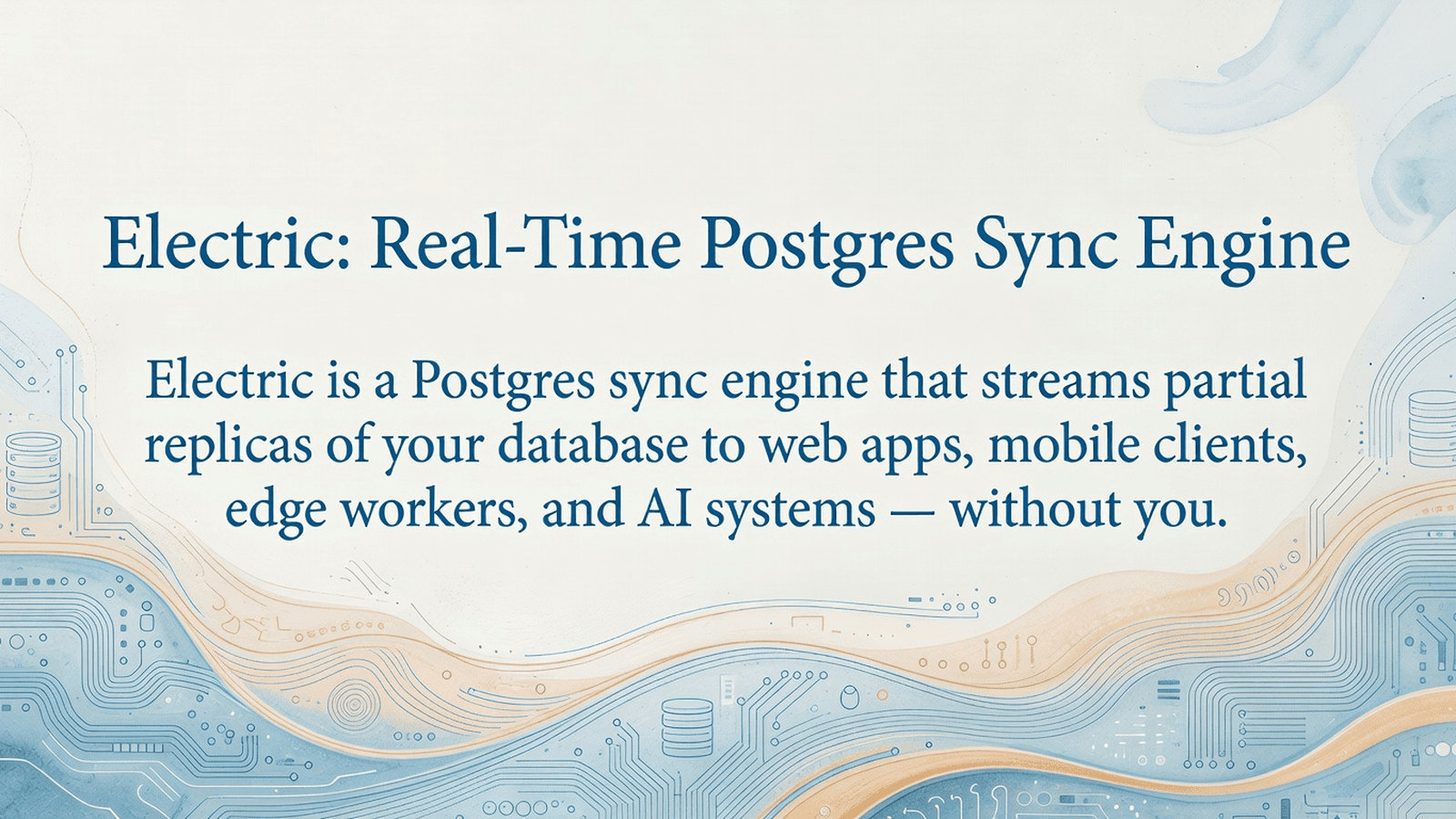 Electric: Real-Time Postgres Sync Engine

Electric is a Postgres sync engine that streams partial replicas of your database to web apps, mobile clients, edge workers, and AI systems — without you.